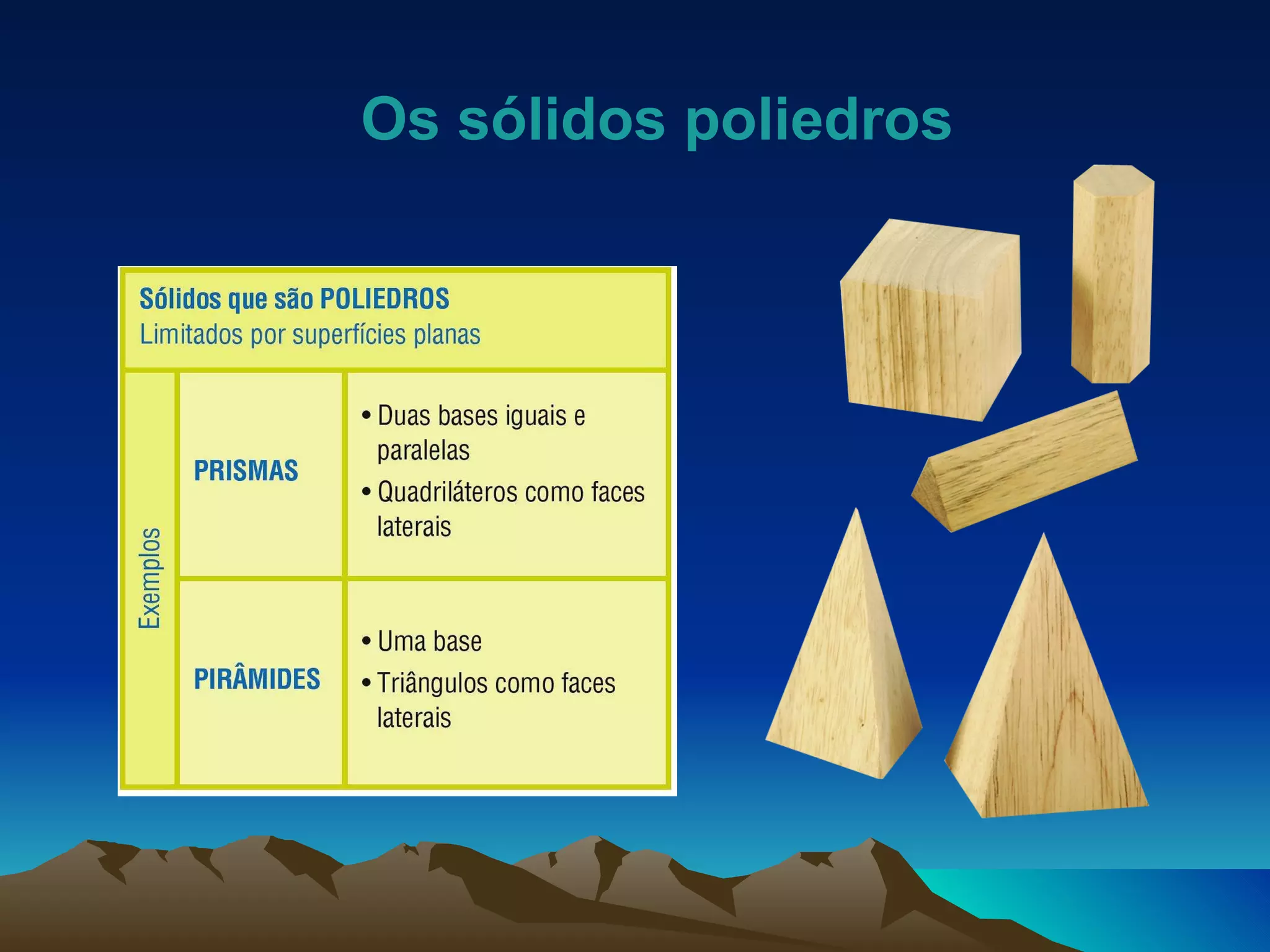 Os sólidos poliedros

Sólidos que são POLIEDROS
Limitados por superfícies planas

| Exemplos | PRISMAS | • Duas bases iguais e paralelas • Quadriláteros como faces laterais |
|---|---|---|
| | PIRÂMIDES | • Uma base • Triângulos como faces laterais |